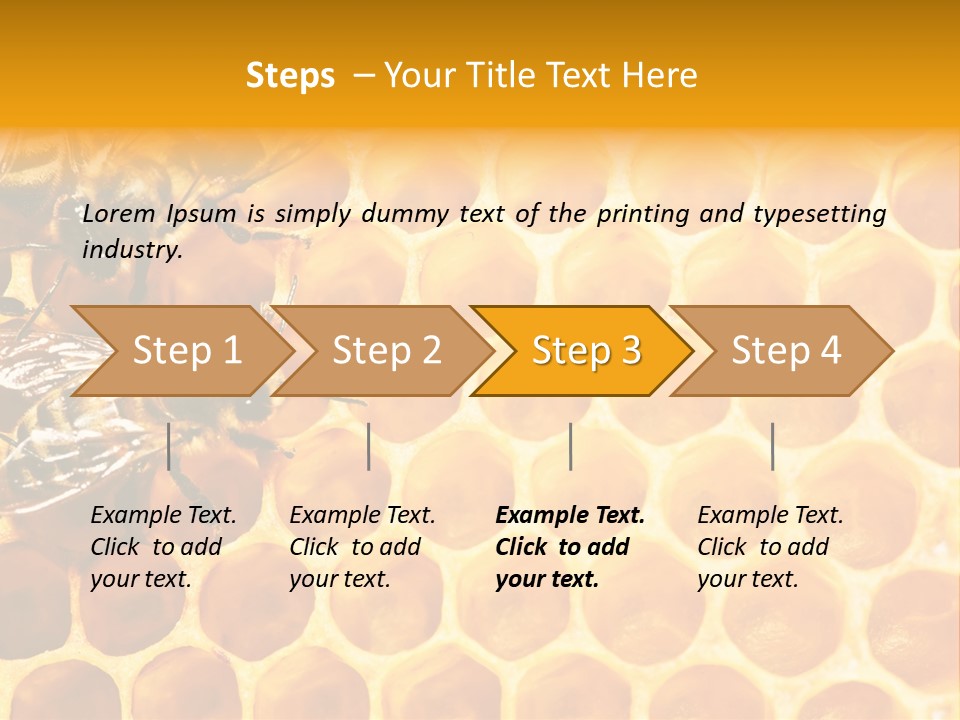 Steps – Your Title Text Here

Lorem Ipsum is simply dummy text of the printing and typesetting industry.

Step 1

Step 2

Step 3

Step 4

Example Text. Click to add your text.

Example Text. Click to add your text.

Example Text. Click to add your text.

Example Text. Click to add your text.